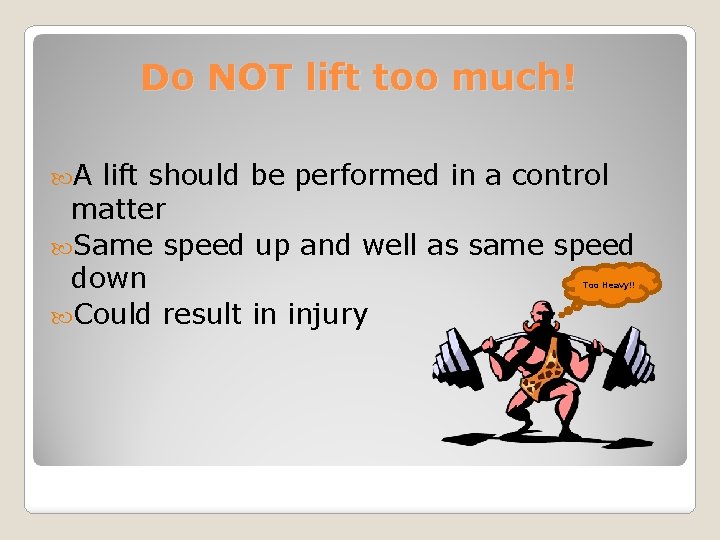 Do NOT lift too much!

A lift should be performed in a control matter

Same speed up and well as same speed down

Could result in injury

Too Heavy!!